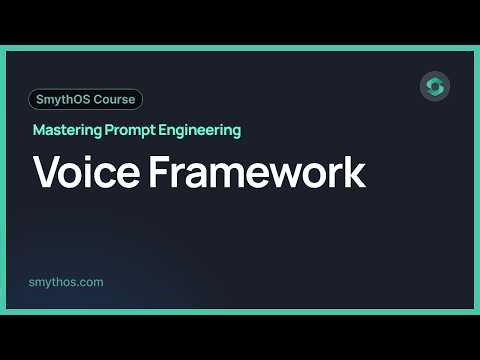 SmythOS Course

Mastering Prompt Engineering

Voice Framework

smythos.com